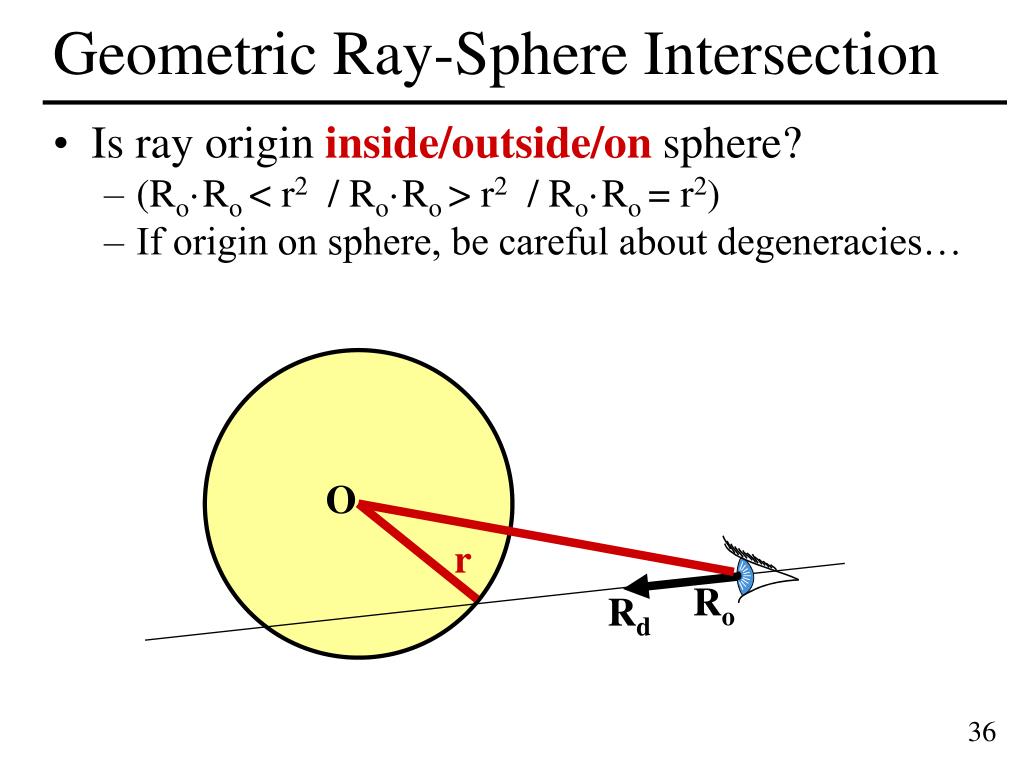 Geometric Ray-Sphere Intersection

• Is ray origin inside/outside/on sphere?
– ($R_o \cdot R_o < r^2$ / $R_o \cdot R_o > r^2$ / $R_o \cdot R_o = r^2$)
– If origin on sphere, be careful about degeneracies…

O
r
$R_d$
$R_o$

36